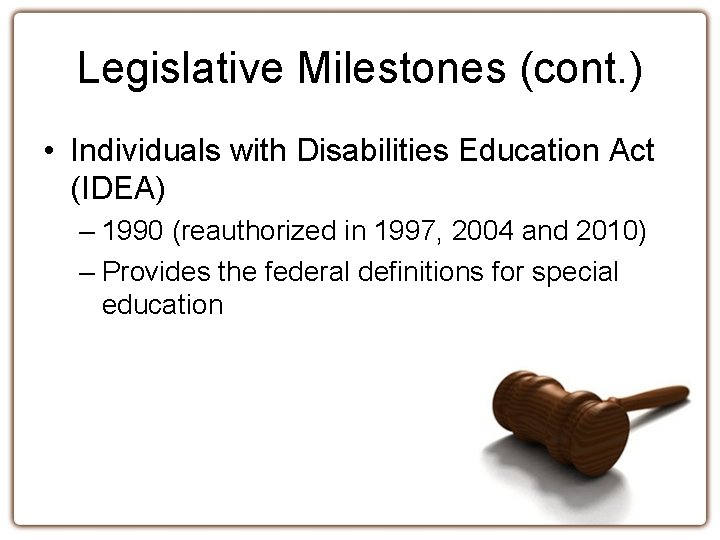 Legislative Milestones (cont.)

• Individuals with Disabilities Education Act (IDEA)

– 1990 (reauthorized in 1997, 2004 and 2010)

– Provides the federal definitions for special education